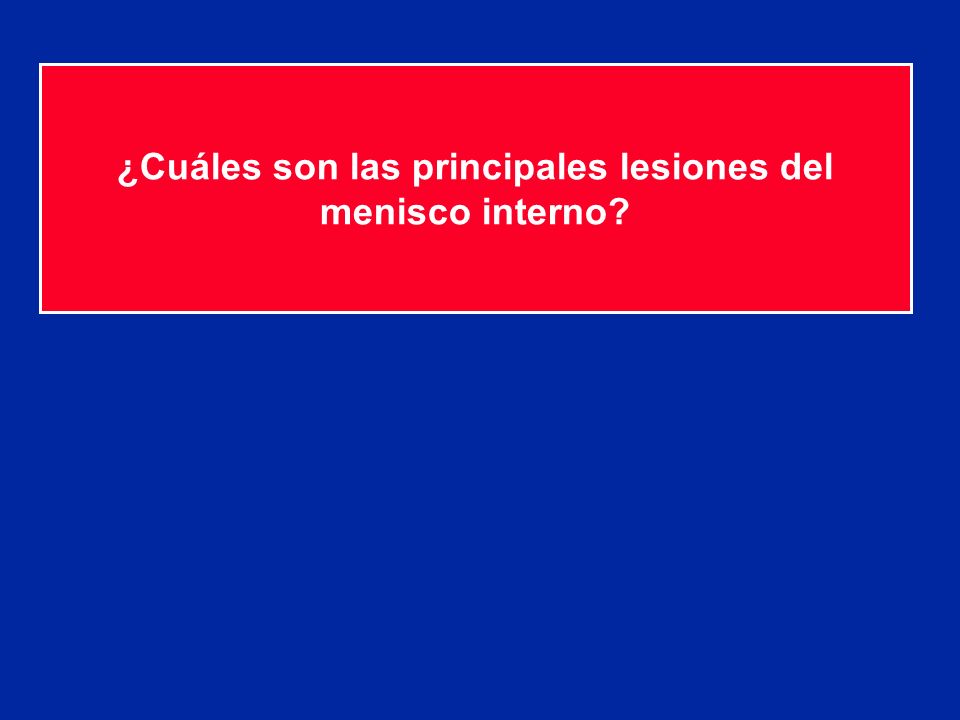 ¿Cuáles son las principales lesiones del menisco interno?